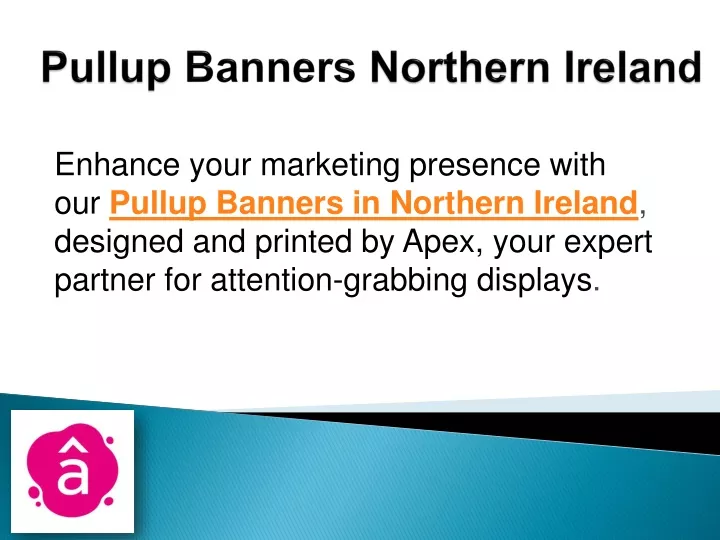 Pullup Banners Northern Ireland

Enhance your marketing presence with our Pullup Banners in Northern Ireland, designed and printed by Apex, your expert partner for attention-grabbing displays.

â